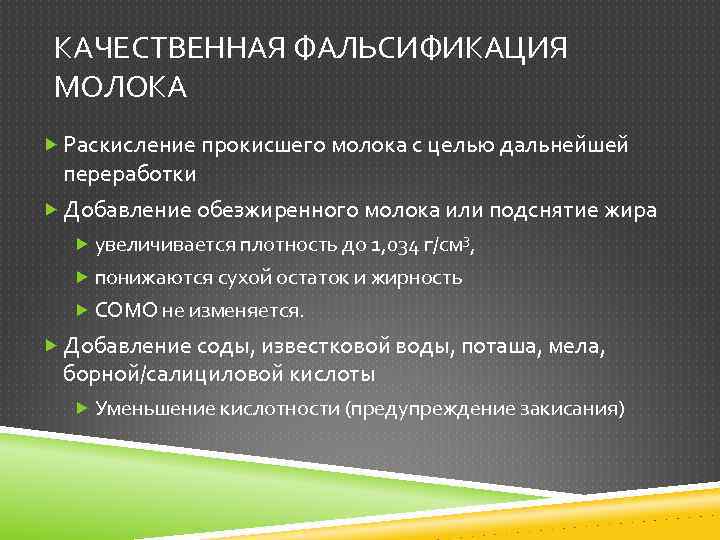 КАЧЕСТВЕННАЯ ФАЛЬСИФИКАЦИЯ МОЛОКА

Раскисление прокисшего молока с целью дальнейшей переработки

Добавление обезжиренного молока или подснятие жира

увеличивается плотность до 1,034 г/см$^3$,

понижаются сухой остаток и жирность

СОМО не изменяется.

Добавление соды, известковой воды, поташа, мела, борной/салициловой кислоты

Уменьшение кислотности (предупреждение закисания)